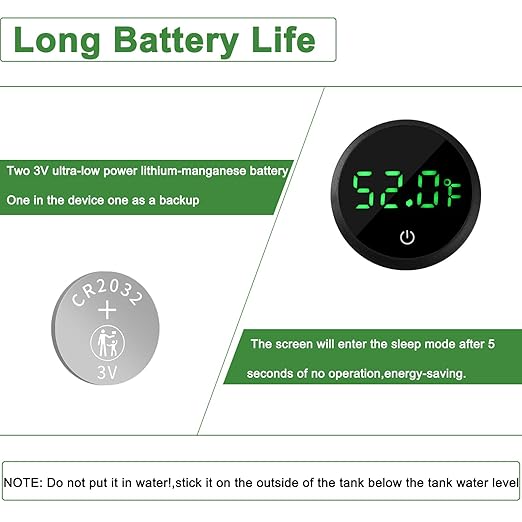 Long Battery Life

Two 3V ultra-low power lithium-manganese battery

One in the device one as a backup

52.0°F

CR2032
+
3V

The screen will enter the sleep mode after 5 seconds of no operation,energy-saving.

NOTE: Do not put it in water!,stick it on the outside of the tank below the tank water level